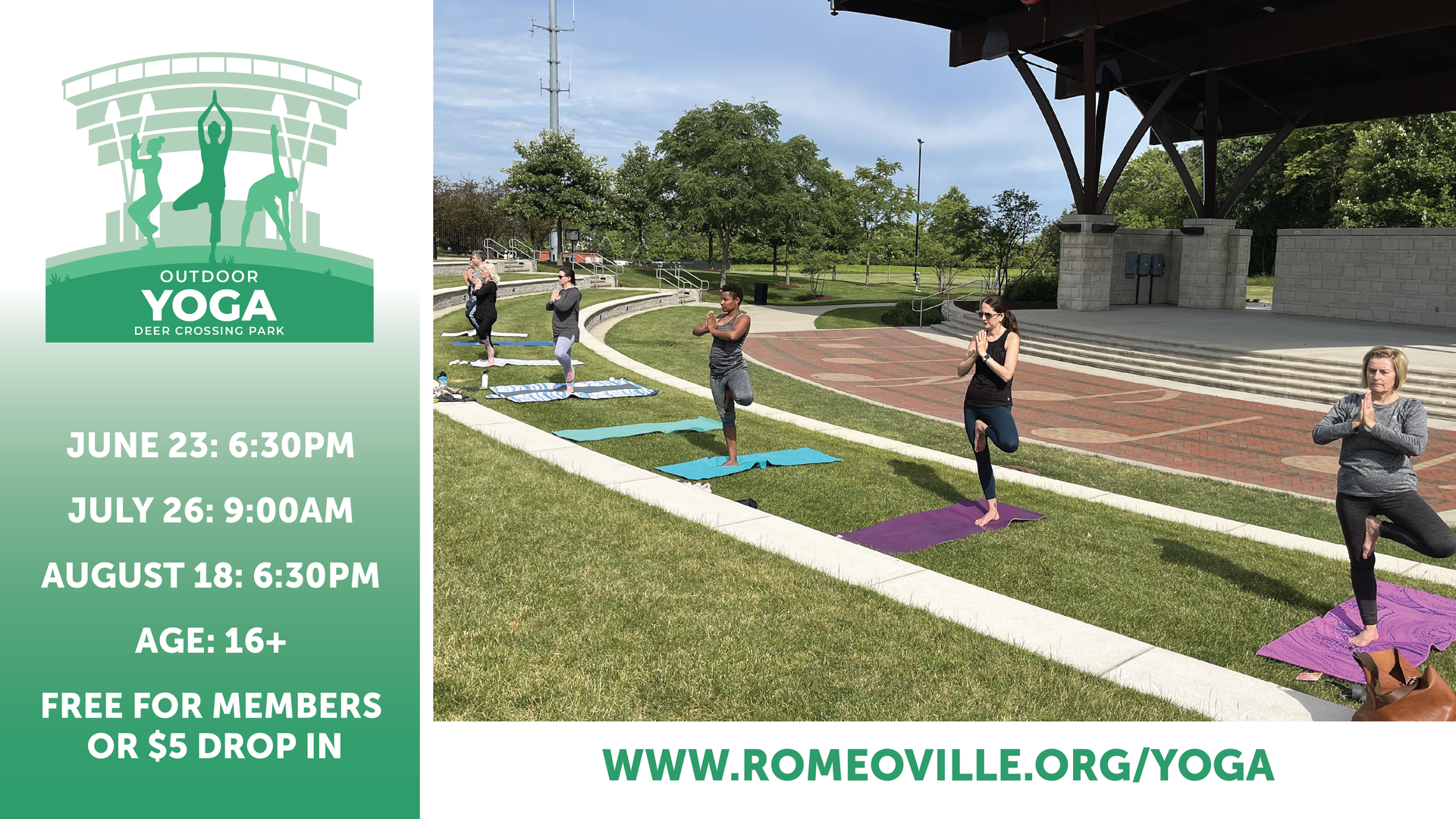 OUTDOOR
YOGA
DEER CROSSING PARK

JUNE 23: 6:30PM

JULY 26: 9:00AM

AUGUST 18: 6:30PM

AGE: 16+

FREE FOR MEMBERS OR $5 DROP IN

WWW.ROMEOVILLE.ORG/YOGA